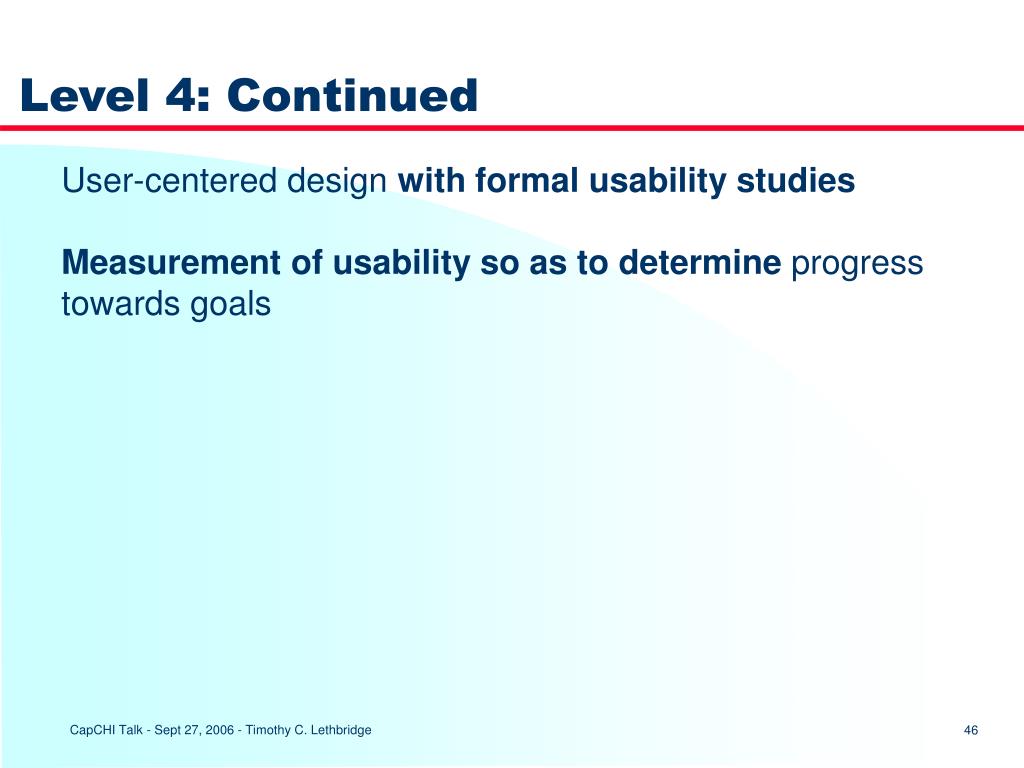 Level 4: Continued

User-centered design with formal usability studies

Measurement of usability so as to determine progress towards goals

CapCHI Talk - Sept 27, 2006 - Timothy C. Lethbridge

46